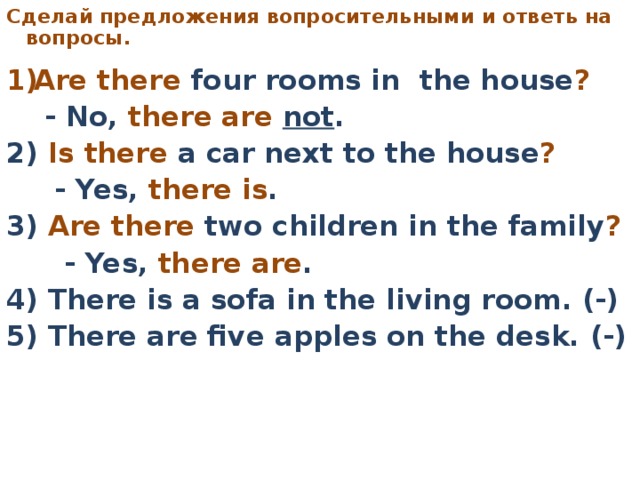 Сделай предложения вопросительными и ответь на вопросы.

1)Are there four rooms in the house?

- No, there are not.

2) Is there a car next to the house?

- Yes, there is.

3) Are there two children in the family?

- Yes, there are.

4) There is a sofa in the living room. (-)

5) There are five apples on the desk. (-)